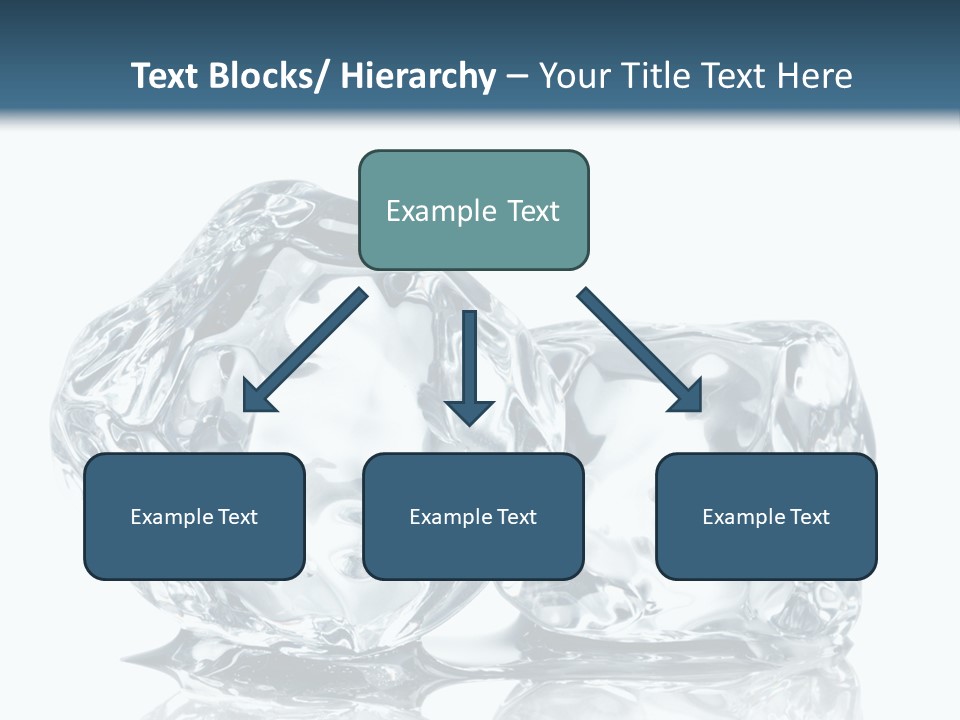 Text Blocks/ Hierarchy – Your Title Text Here

Example Text

Example Text

Example Text

Example Text